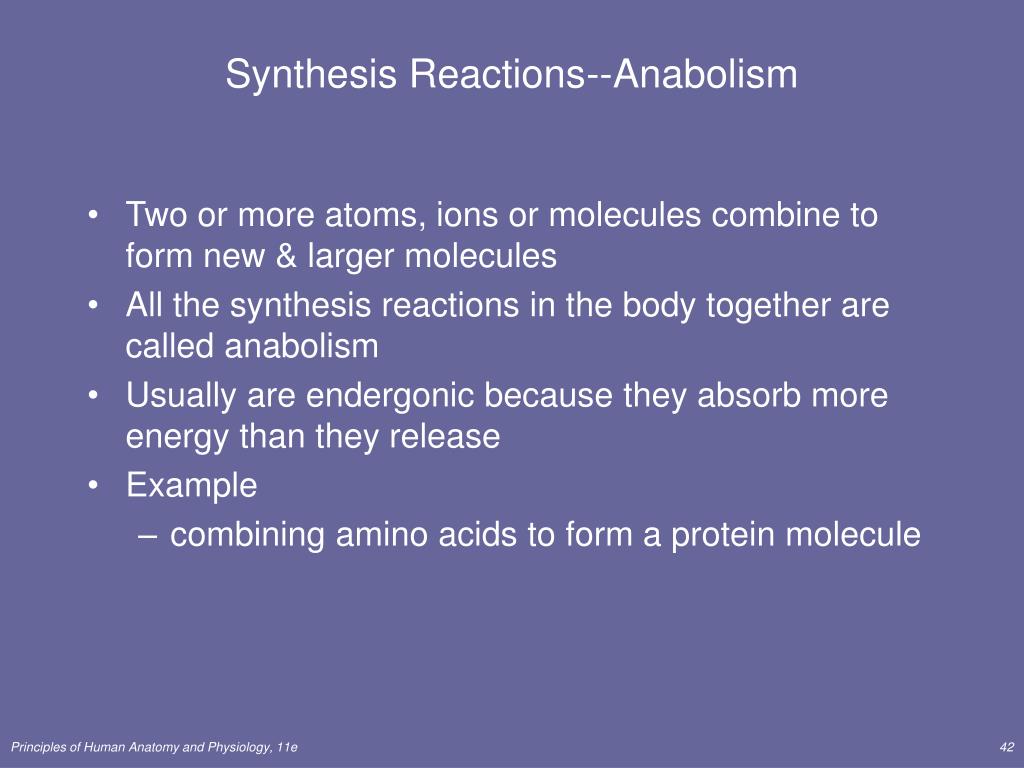 Synthesis Reactions--Anabolism

• Two or more atoms, ions or molecules combine to form new & larger molecules
• All the synthesis reactions in the body together are called anabolism
• Usually are endergonic because they absorb more energy than they release
• Example
– combining amino acids to form a protein molecule

Principles of Human Anatomy and Physiology, 11e

42